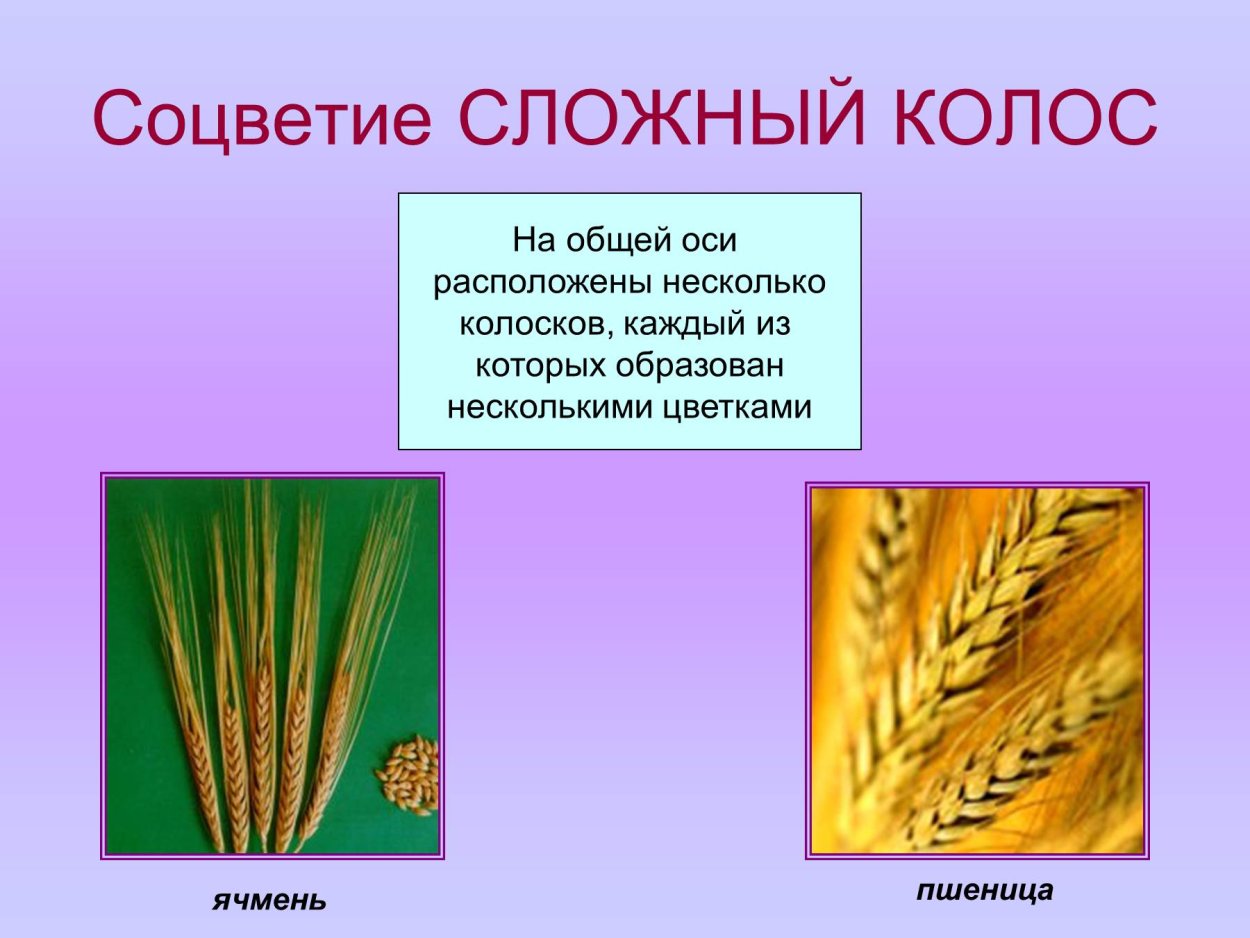 Соцветие СЛОЖНЫЙ КОЛОС

На общей оси расположены несколько колосков, каждый из которых образован несколькими цветками

ячмень

пшеница